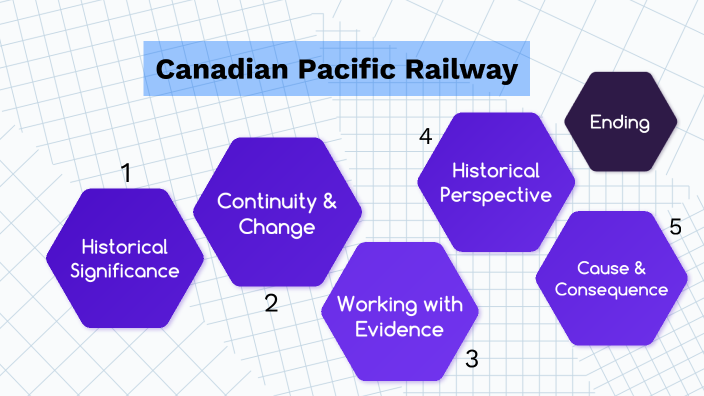 Canadian Pacific Railway

1

Historical Significance

Continuity & Change

2

Working with Evidence

3

4

Historical Perspective

Ending

5

Cause & Consequence